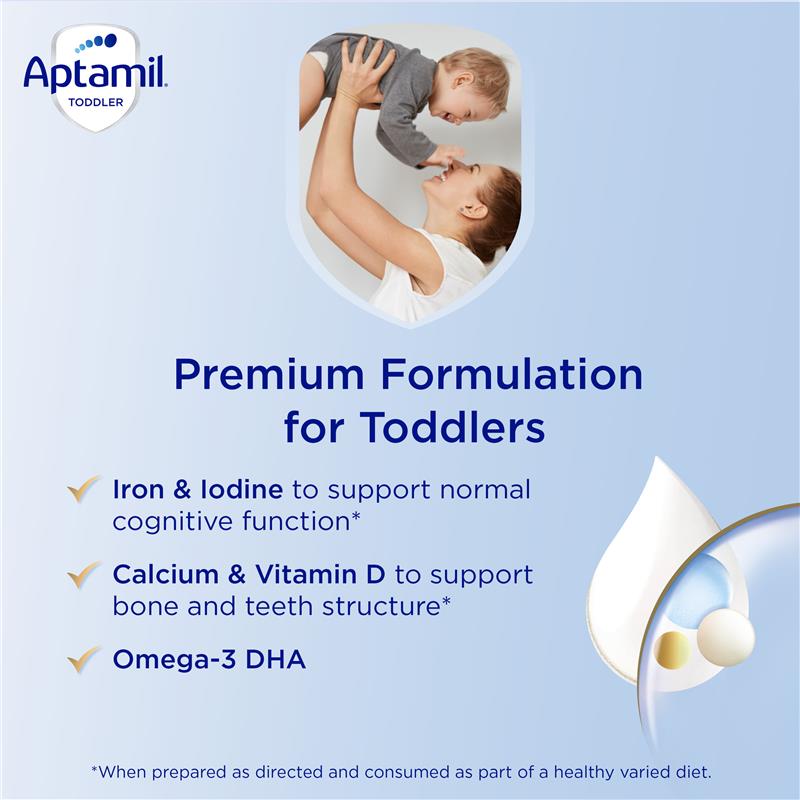 Aptamil
TODDLER

Premium Formulation for Toddlers

Iron & Iodine to support normal cognitive function*

Calcium & Vitamin D to support bone and teeth structure*

Omega-3 DHA

*When prepared as directed and consumed as part of a healthy varied diet.